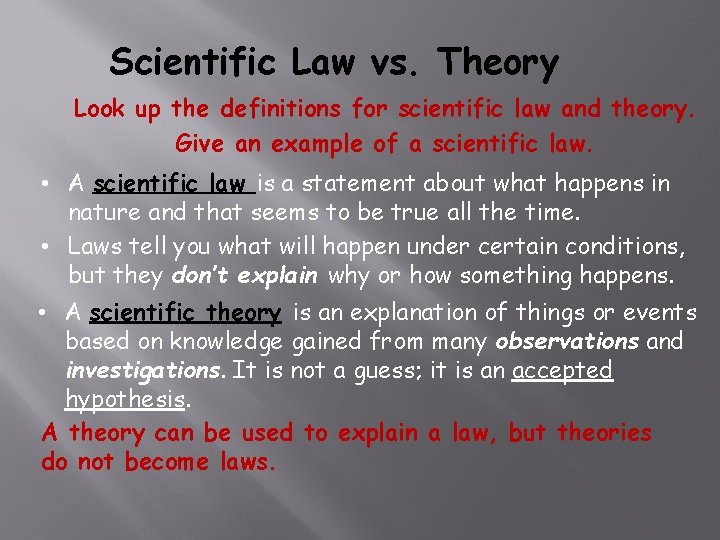 Scientific Law vs. Theory

Look up the definitions for scientific law and theory. Give an example of a scientific law.

• A scientific law is a statement about what happens in nature and that seems to be true all the time.

• Laws tell you what will happen under certain conditions, but they don't explain why or how something happens.

• A scientific theory is an explanation of things or events based on knowledge gained from many observations and investigations. It is not a guess; it is an accepted hypothesis.

A theory can be used to explain a law, but theories do not become laws.